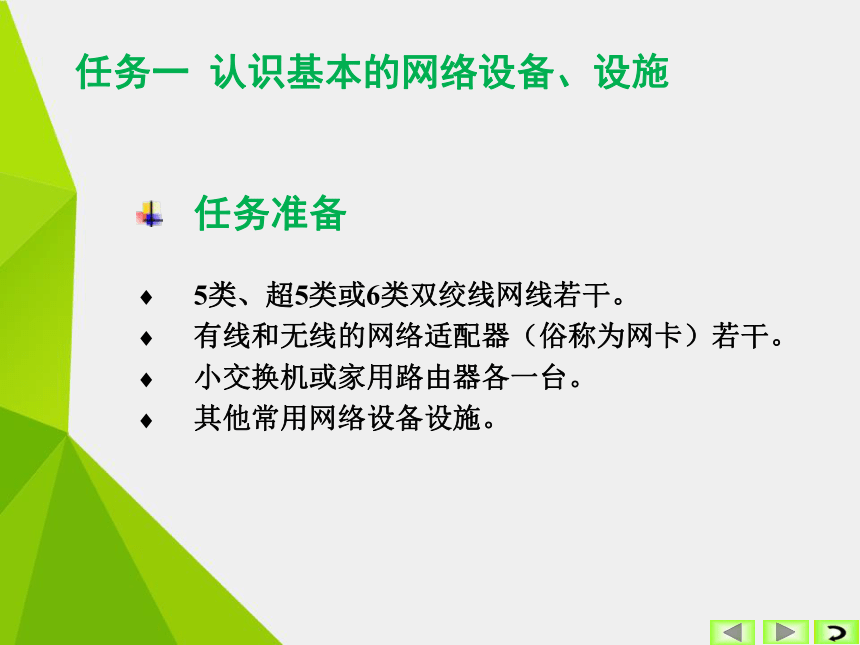 任务一 认识基本的网络设备、设施

任务准备

♦ 5类、超5类或6类双绞线网线若干。
♦ 有线和无线的网络适配器（俗称为网卡）若干。
♦ 小交换机或家用路由器各一台。
♦ 其他常用网络设备设施。